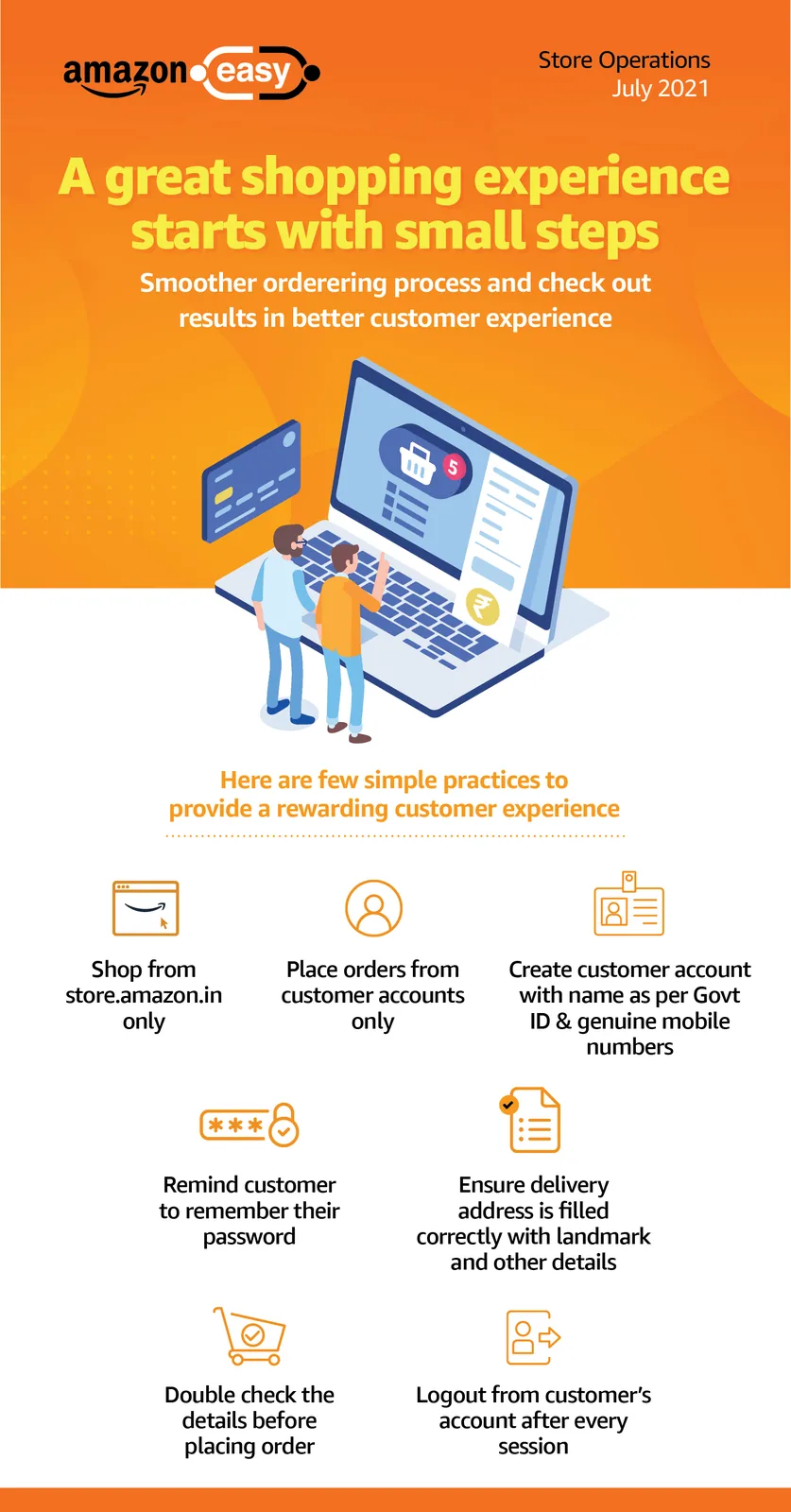 amazon easy

Store Operations
July 2021

A great shopping experience starts with small steps

Smoother orderering process and check out results in better customer experience

5

₹

Here are few simple practices to provide a rewarding customer experience

Shop from store.amazon.in only

Place orders from customer accounts only

Create customer account with name as per Govt ID & genuine mobile numbers

***

Remind customer to remember their password

Ensure delivery address is filled correctly with landmark and other details

Double check the details before placing order

Logout from customer's account after every session